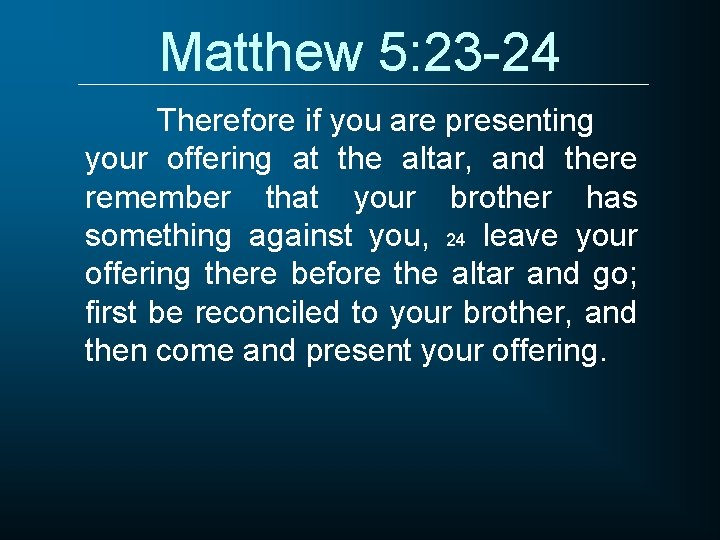 Matthew 5:23-24

Therefore if you are presenting your offering at the altar, and there remember that your brother has something against you, 24 leave your offering there before the altar and go; first be reconciled to your brother, and then come and present your offering.